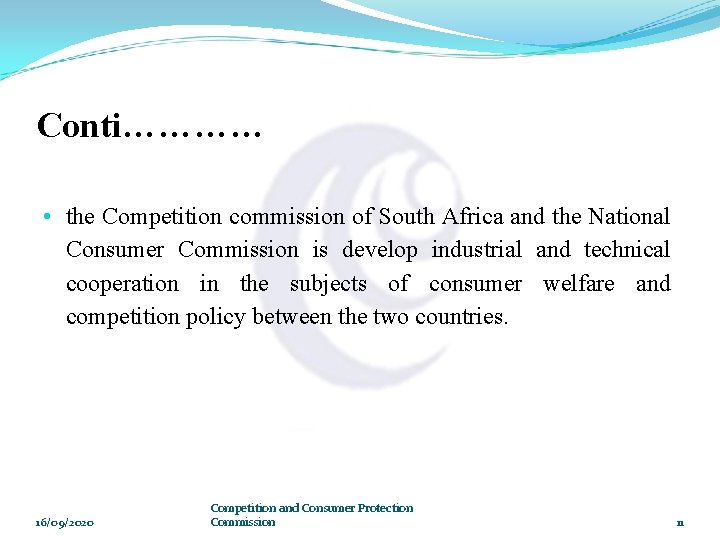 Conti…………

• the Competition commission of South Africa and the National Consumer Commission is develop industrial and technical cooperation in the subjects of consumer welfare and competition policy between the two countries.

16/09/2020

Competition and Consumer Protection Commission

11